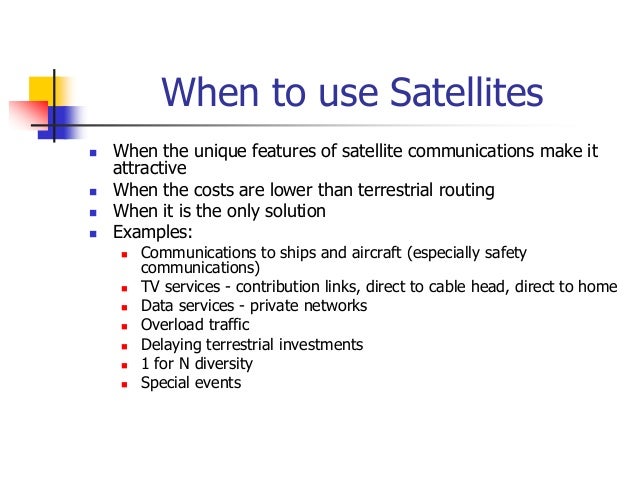 When to use Satellites

- When the unique features of satellite communications make it attractive
- When the costs are lower than terrestrial routing
- When it is the only solution
- Examples:
  - Communications to ships and aircraft (especially safety communications)
  - TV services - contribution links, direct to cable head, direct to home
  - Data services - private networks
  - Overload traffic
  - Delaying terrestrial investments
  - 1 for N diversity
  - Special events